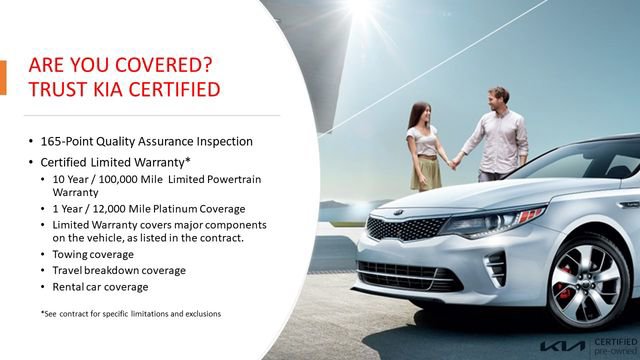 ARE YOU COVERED?
TRUST KIA CERTIFIED

• 165-Point Quality Assurance Inspection
• Certified Limited Warranty*
  • 10 Year / 100,000 Mile Limited Powertrain Warranty
  • 1 Year / 12,000 Mile Platinum Coverage
  • Limited Warranty covers major components on the vehicle, as listed in the contract.
  • Towing coverage
  • Travel breakdown coverage
  • Rental car coverage

*See contract for specific limitations and exclusions

KIA CERTIFIED pre-owned